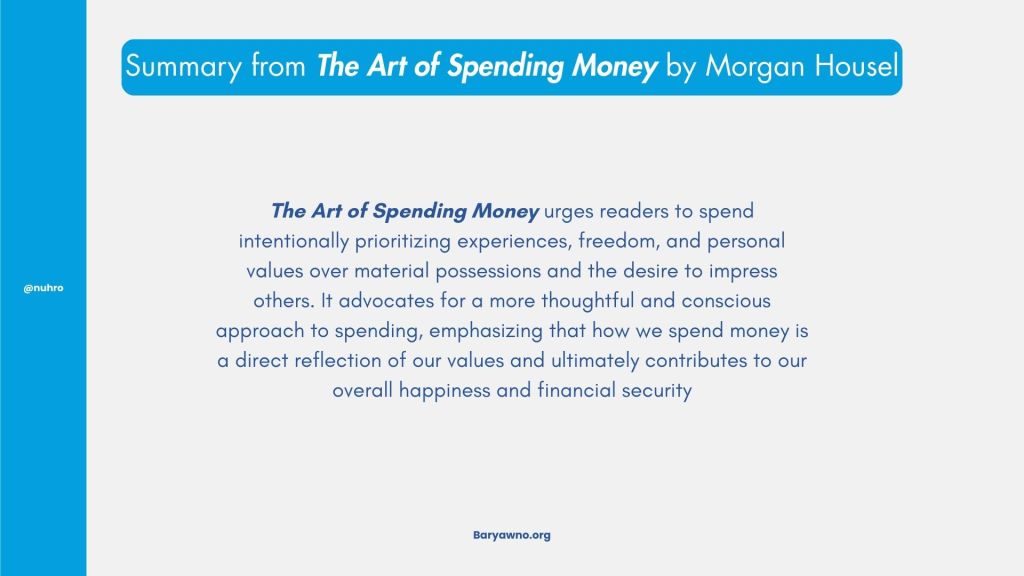 Summary from The Art of Spending Money by Morgan Housel

@nuhro

The Art of Spending Money urges readers to spend intentionally prioritizing experiences, freedom, and personal values over material possessions and the desire to impress others. It advocates for a more thoughtful and conscious approach to spending, emphasizing that how we spend money is a direct reflection of our values and ultimately contributes to our overall happiness and financial security

Baryawno.org